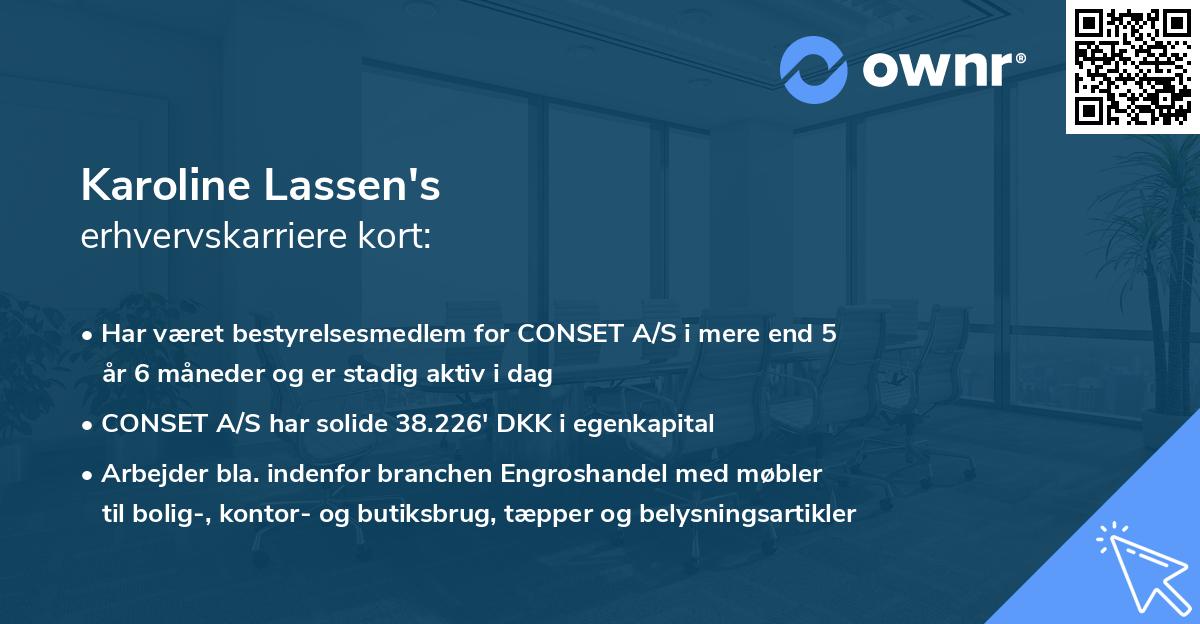 ownr®

Karoline Lassen's
erhvervskarriere kort:

• Har været bestyrelsesmedlem for CONSET A/S i mere end 5 år 6 måneder og er stadig aktiv i dag

• CONSET A/S har solide 38.226' DKK i egenkapital

• Arbejder bla. indenfor branchen Engroshandel med møbler til bolig-, kontor- og butiksbrug, tæpper og belysningsartikler